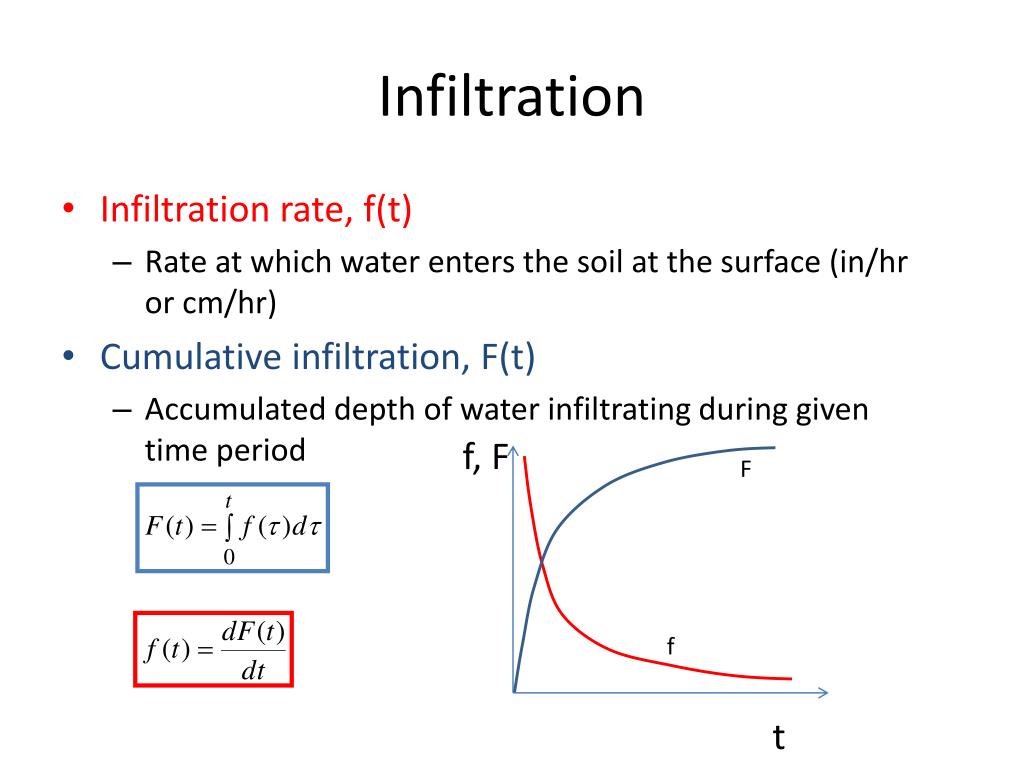 Infiltration

• Infiltration rate, f(t)
  – Rate at which water enters the soil at the surface (in/hr or cm/hr)

• Cumulative infiltration, F(t)
  – Accumulated depth of water infiltrating during given time period

$F(t) = \int_0^t f(\tau)d\tau$

$f(t) = \frac{dF(t)}{dt}$

f, F

F

f

t